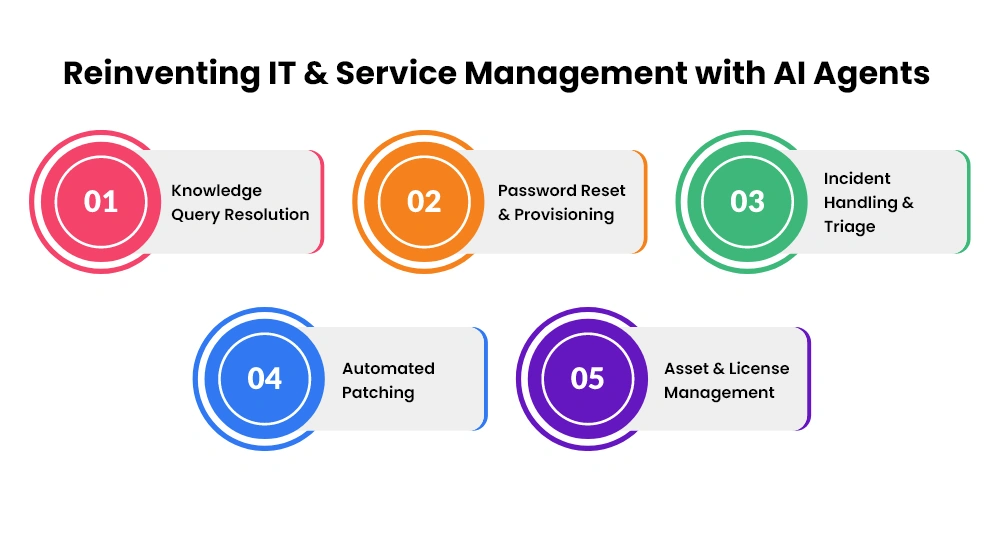 Reinventing IT & Service Management with AI Agents

01 Knowledge Query Resolution

02 Password Reset & Provisioning

03 Incident Handling & Triage

04 Automated Patching

05 Asset & License Management